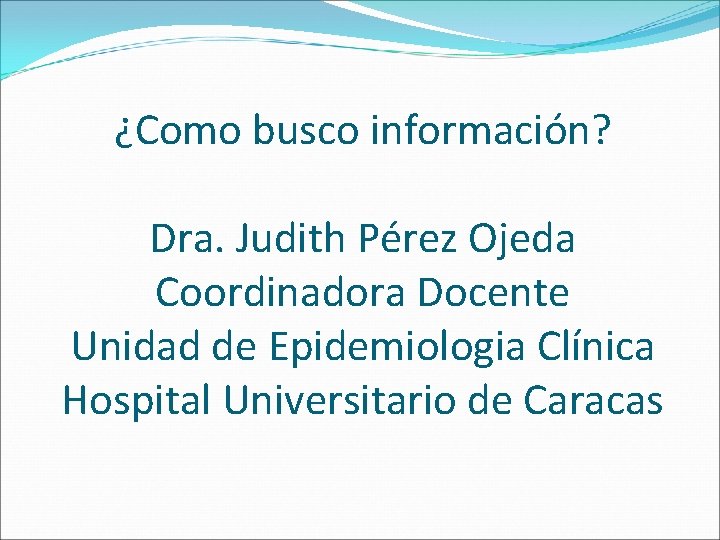 ¿Como busco información?

Dra. Judith Pérez Ojeda
Coordinadora Docente
Unidad de Epidemiologia Clínica
Hospital Universitario de Caracas